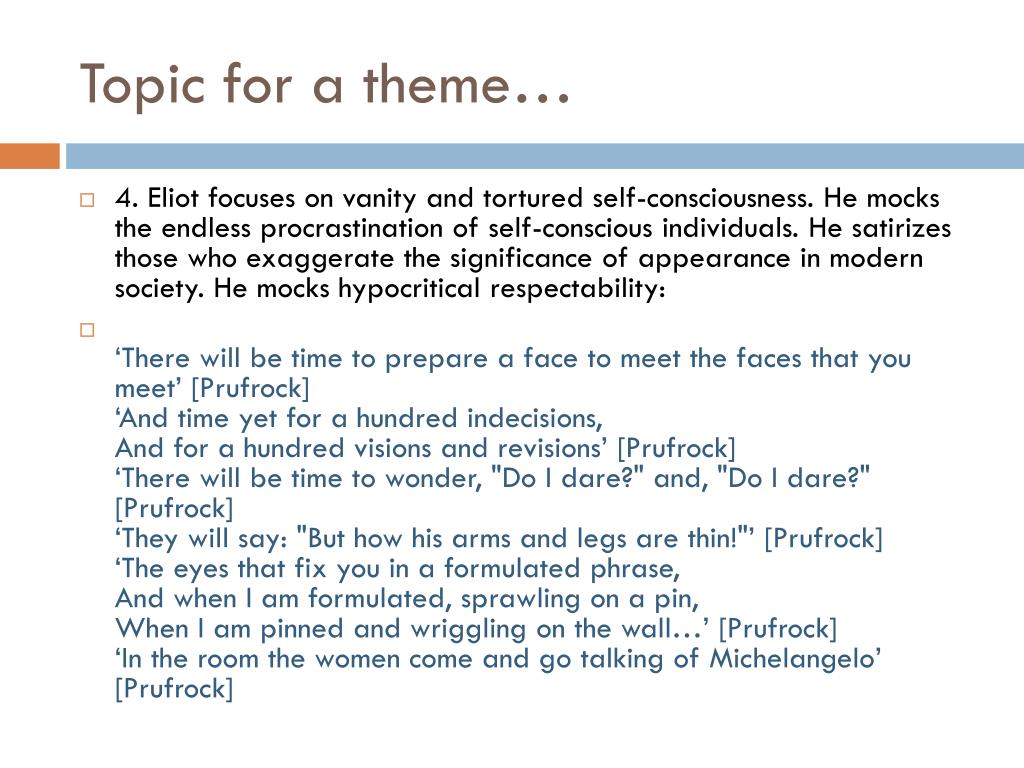 Topic for a theme…

4. Eliot focuses on vanity and tortured self-consciousness. He mocks the endless procrastination of self-conscious individuals. He satirizes those who exaggerate the significance of appearance in modern society. He mocks hypocritical respectability:

‘There will be time to prepare a face to meet the faces that you meet’ [Prufrock]
‘And time yet for a hundred indecisions,
And for a hundred visions and revisions’ [Prufrock]
‘There will be time to wonder, "Do I dare?" and, "Do I dare?" [Prufrock]
‘They will say: "But how his arms and legs are thin!"’ [Prufrock]
‘The eyes that fix you in a formulated phrase,
And when I am formulated, sprawling on a pin,
When I am pinned and wriggling on the wall…’ [Prufrock]
‘In the room the women come and go talking of Michelangelo’ [Prufrock]